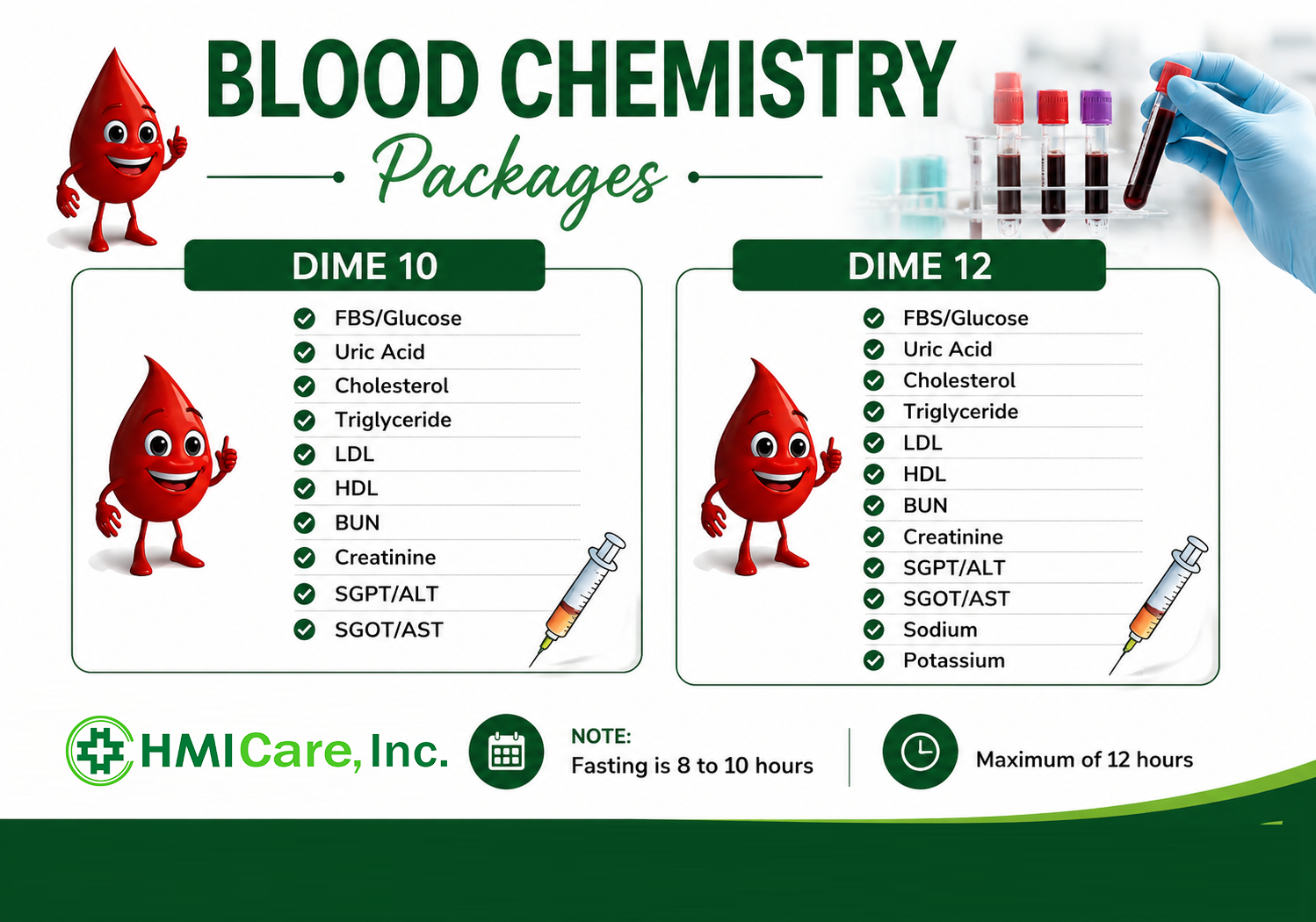 BLOOD CHEMISTRY

Packages

DIME 10

FBS/Glucose
Uric Acid
Cholesterol
Triglyceride
LDL
HDL
BUN
Creatinine
SGPT/ALT
SGOT/AST

DIME 12

FBS/Glucose
Uric Acid
Cholesterol
Triglyceride
LDL
HDL
BUN
Creatinine
SGPT/ALT
SGOT/AST
Sodium
Potassium

HMICare, Inc.

NOTE:
Fasting is 8 to 10 hours

Maximum of 12 hours